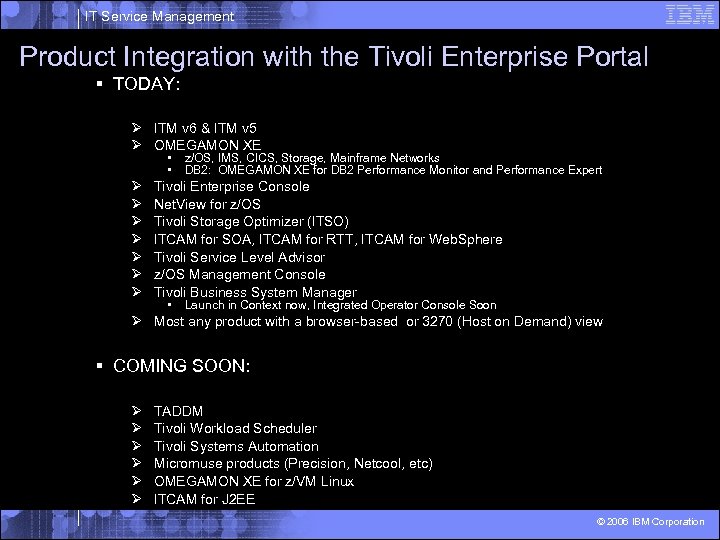 IT Service Management

IBM

Product Integration with the Tivoli Enterprise Portal

▪ TODAY:

➢ ITM v6 & ITM v5
➢ OMEGAMON XE
 ▪ z/OS, IMS, CICS, Storage, Mainframe Networks
 ▪ DB2: OMEGAMON XE for DB2 Performance Monitor and Performance Expert
➢ Tivoli Enterprise Console
➢ NetView for z/OS
➢ Tivoli Storage Optimizer (ITSO)
➢ ITCAM for SOA, ITCAM for RTT, ITCAM for WebSphere
➢ Tivoli Service Level Advisor
➢ z/OS Management Console
➢ Tivoli Business System Manager
 ▪ Launch in Context now, Integrated Operator Console Soon
➢ Most any product with a browser-based or 3270 (Host on Demand) view

▪ COMING SOON:

➢ TADDM
➢ Tivoli Workload Scheduler
➢ Tivoli Systems Automation
➢ Micromuse products (Precision, Netcool, etc)
➢ OMEGAMON XE for z/VM Linux
➢ ITCAM for J2EE

© 2006 IBM Corporation